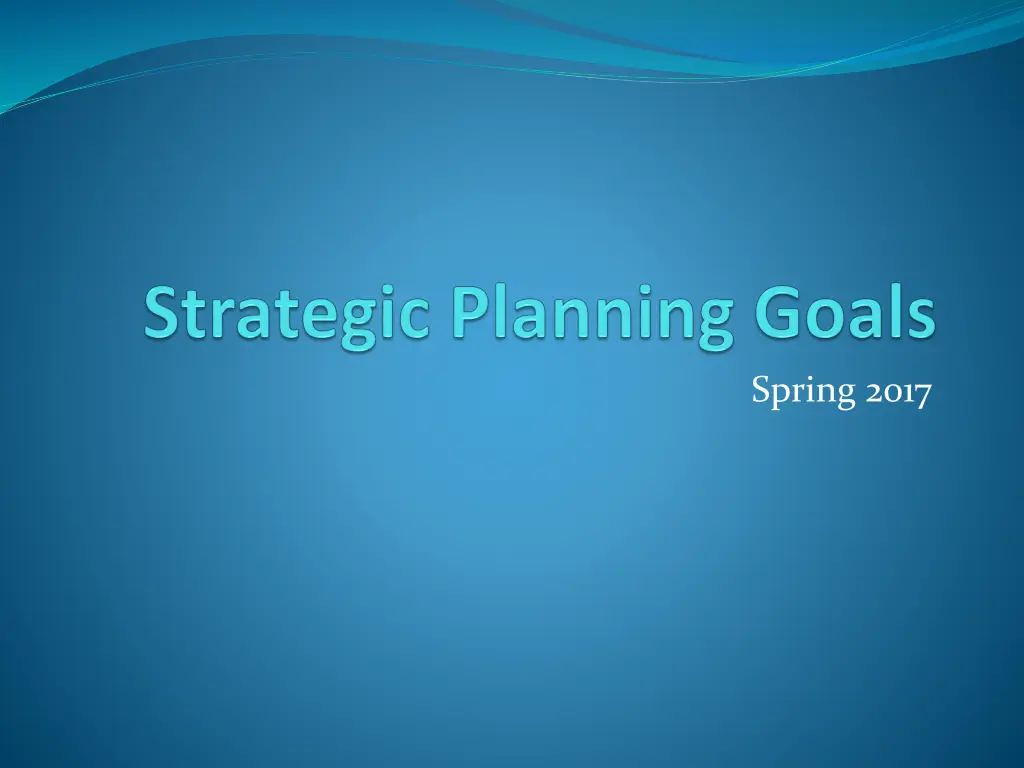 Strategic Planning Goals

Spring 2017